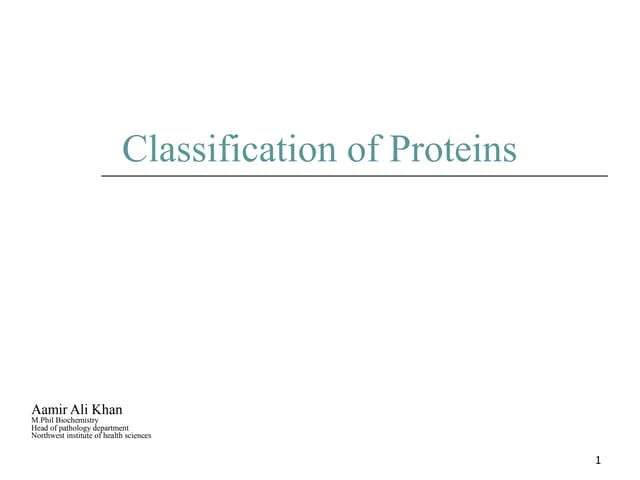 Classification of Proteins

Aamir Ali Khan
M.Phil Biochemistry
Head of pathology department
Northwest institute of health sciences

1